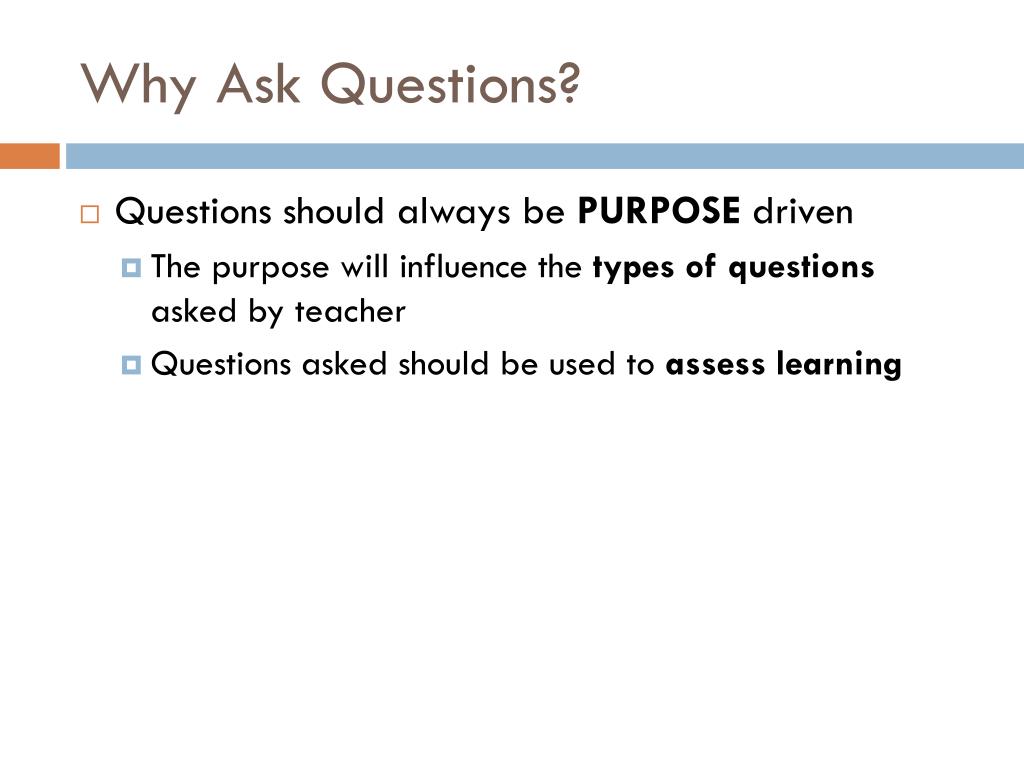 Why Ask Questions?

Questions should always be PURPOSE driven

The purpose will influence the types of questions asked by teacher

Questions asked should be used to assess learning